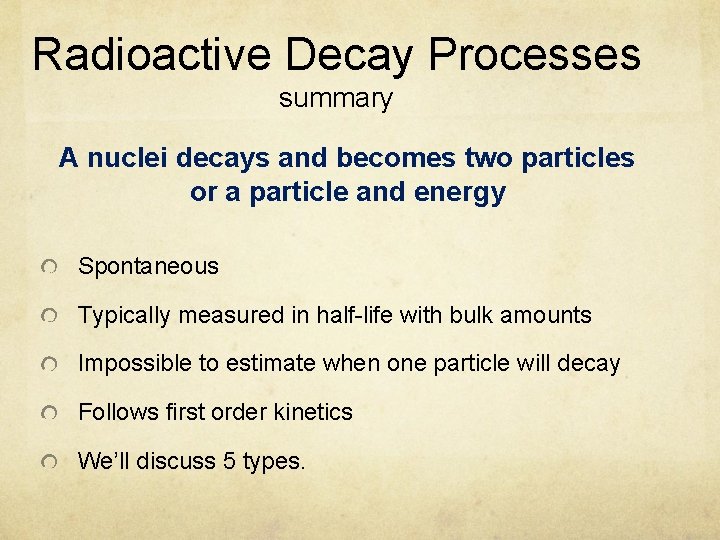 Radioactive Decay Processes
summary

A nuclei decays and becomes two particles or a particle and energy

Spontaneous

Typically measured in half-life with bulk amounts

Impossible to estimate when one particle will decay

Follows first order kinetics

We'll discuss 5 types.